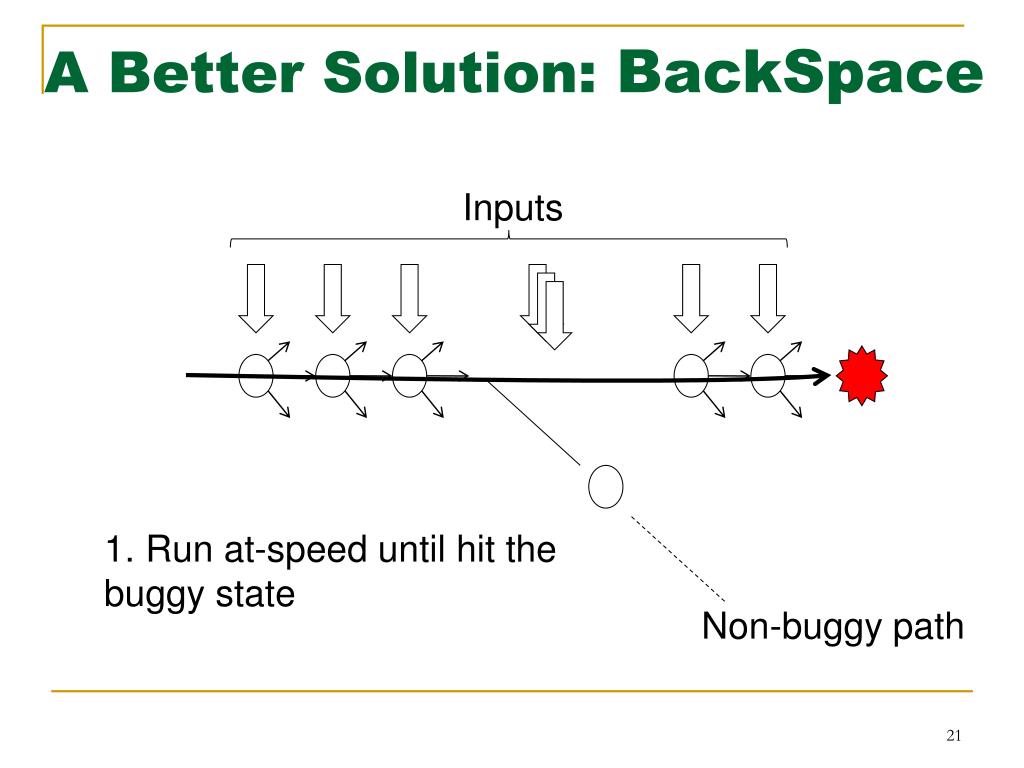 A Better Solution: BackSpace

Inputs

1. Run at-speed until hit the buggy state

Non-buggy path

21